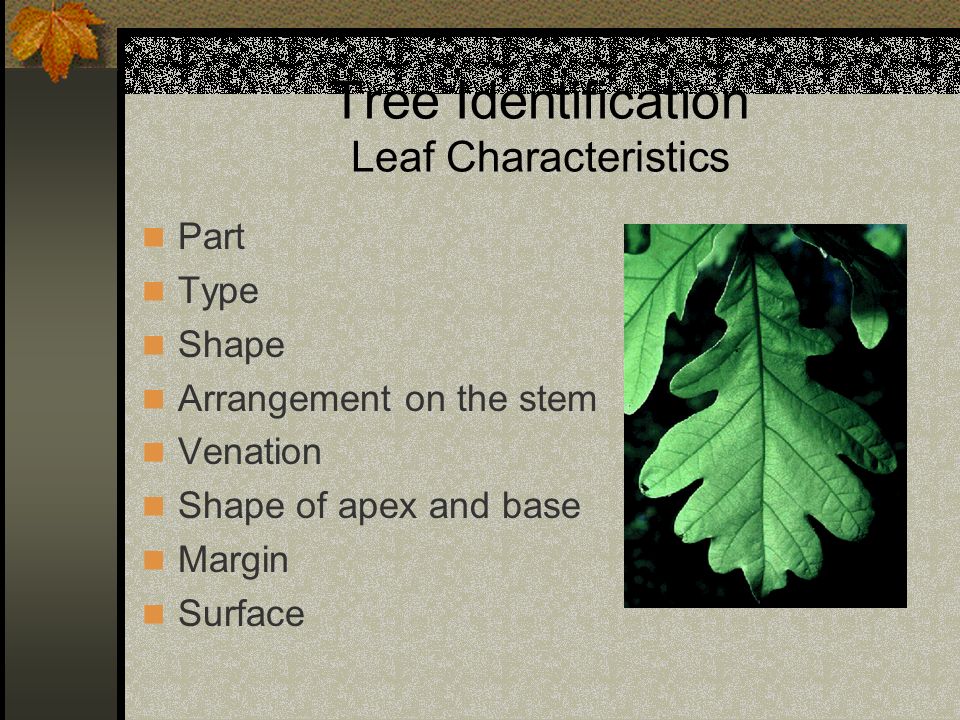 Tree Identification
Leaf Characteristics

- Part
- Type
- Shape
- Arrangement on the stem
- Venation
- Shape of apex and base
- Margin
- Surface